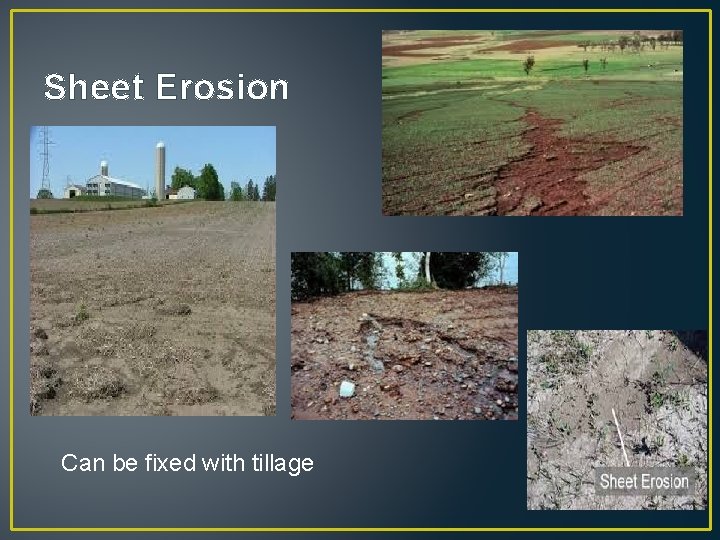 Sheet Erosion

Can be fixed with tillage

Sheet Erosion